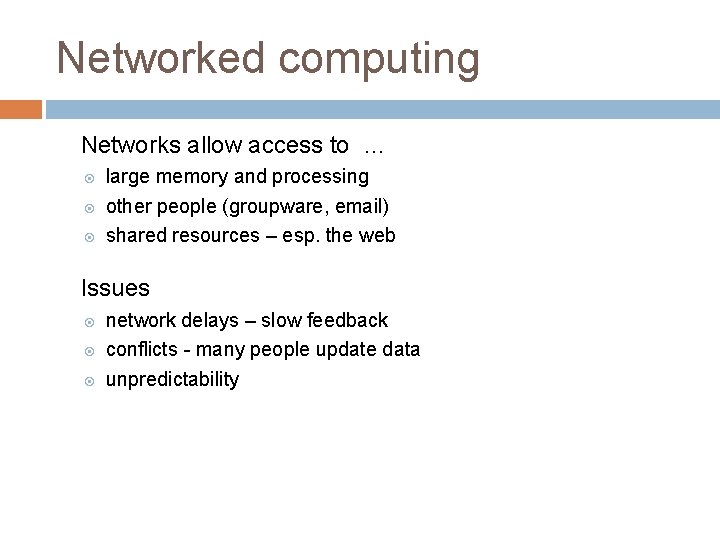 Networked computing

Networks allow access to …

- large memory and processing
- other people (groupware, email)
- shared resources – esp. the web

Issues

- network delays – slow feedback
- conflicts - many people update data
- unpredictability